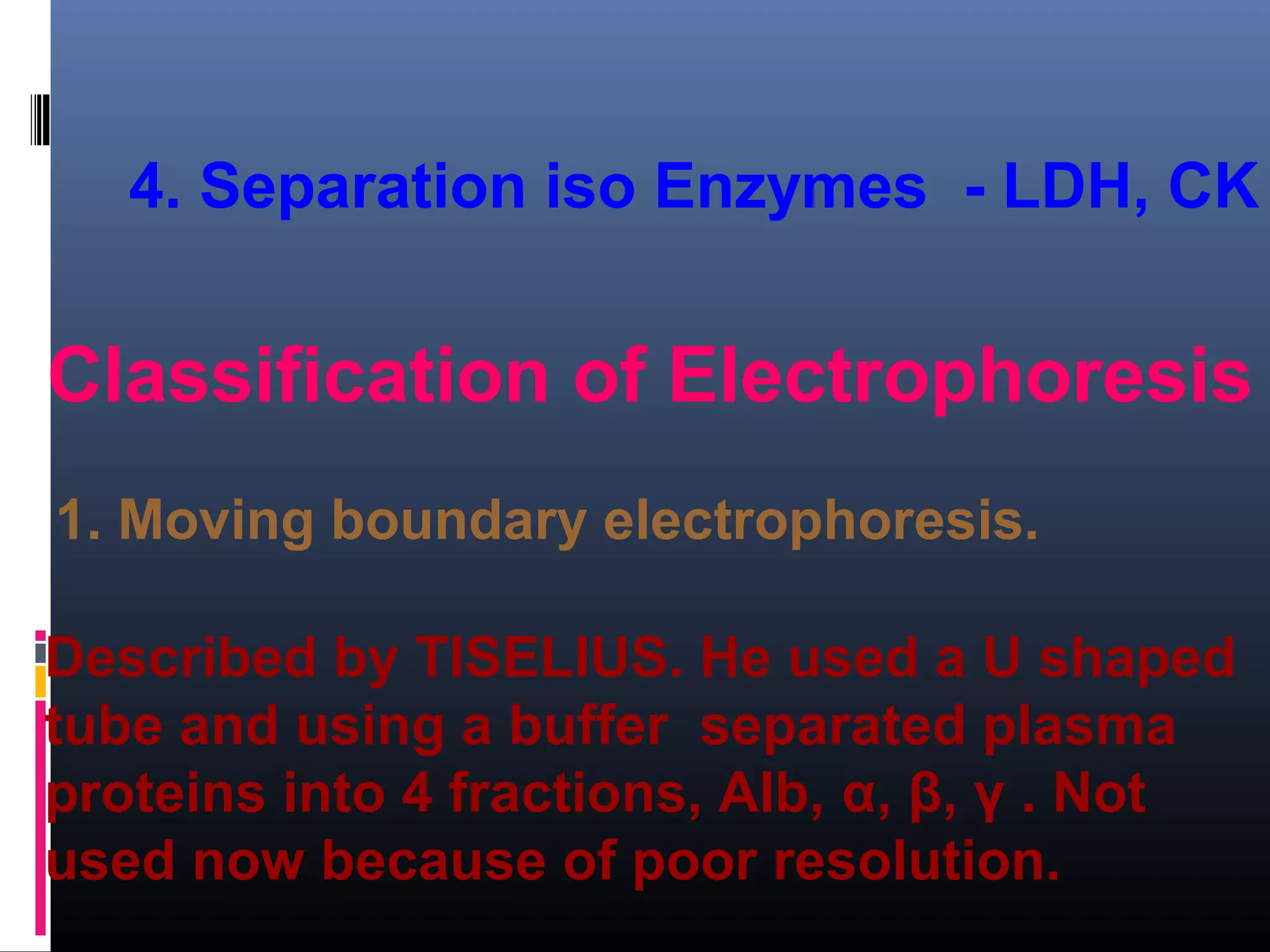 4. Separation iso Enzymes - LDH, CK

Classification of Electrophoresis

1. Moving boundary electrophoresis.

Described by TISELIUS. He used a U shaped tube and using a buffer separated plasma proteins into 4 fractions, Alb, α, β, γ . Not used now because of poor resolution.